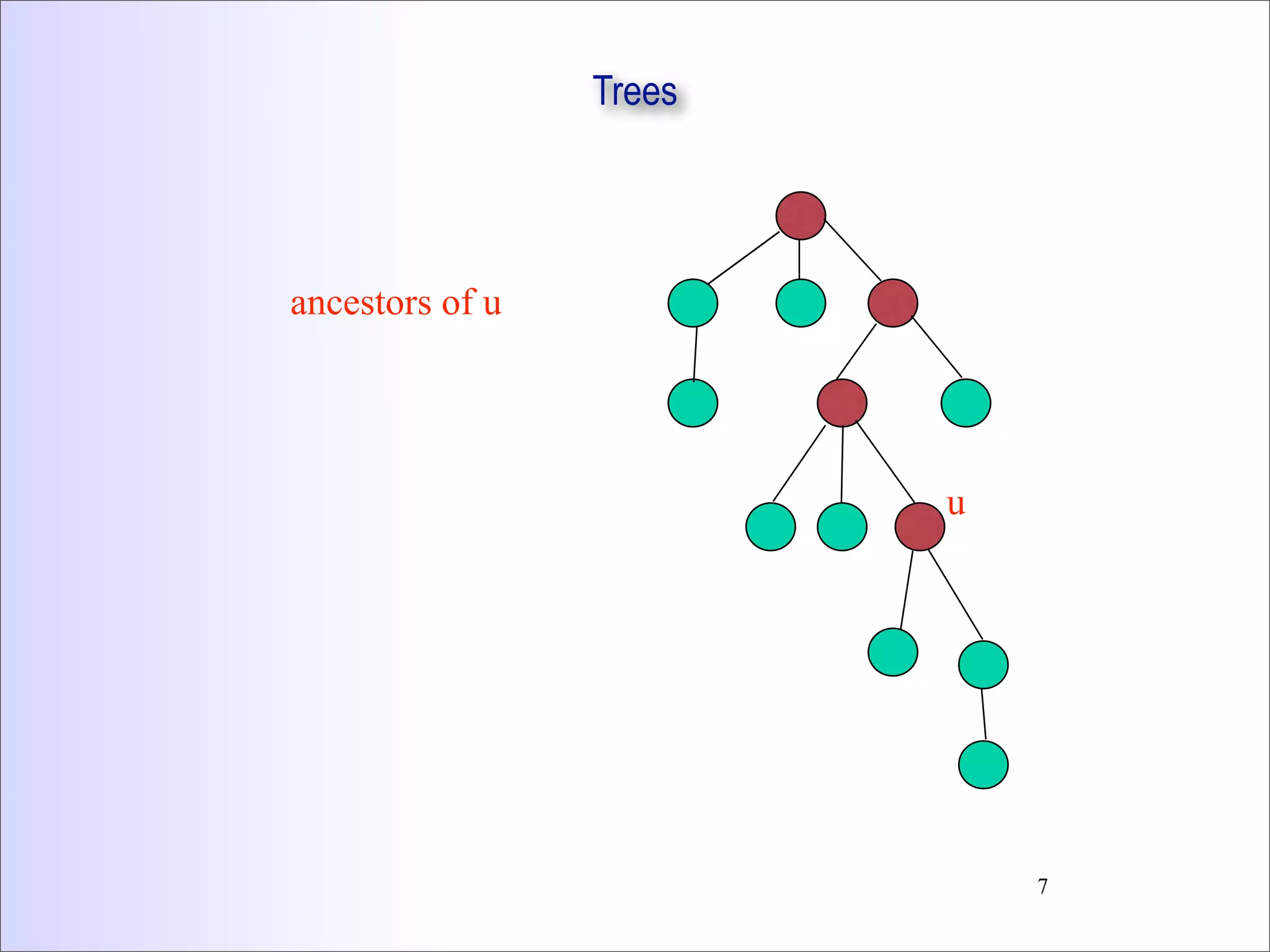 Trees

ancestors of u

u

7